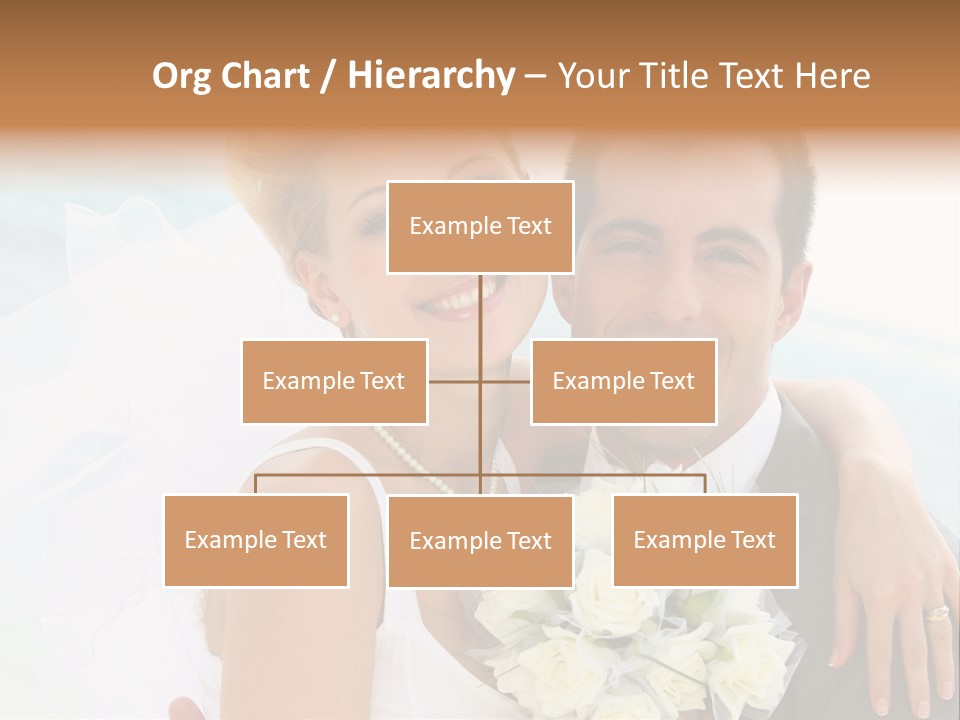 Org Chart / Hierarchy – Your Title Text Here

Example Text

Example Text

Example Text

Example Text

Example Text

Example Text